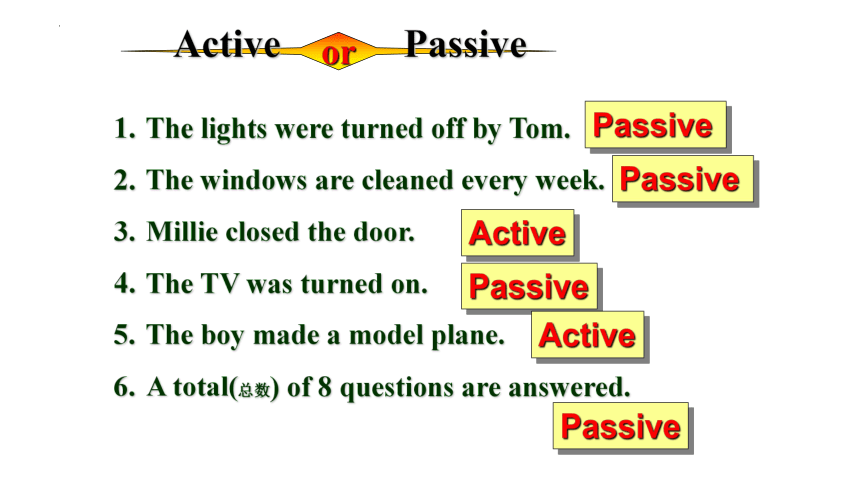 Active or Passive

1. The lights were turned off by Tom. Passive

2. The windows are cleaned every week. Passive

3. Millie closed the door. Active

4. The TV was turned on. Passive

5. The boy made a model plane. Active

6. A total(总数) of 8 questions are answered. Passive